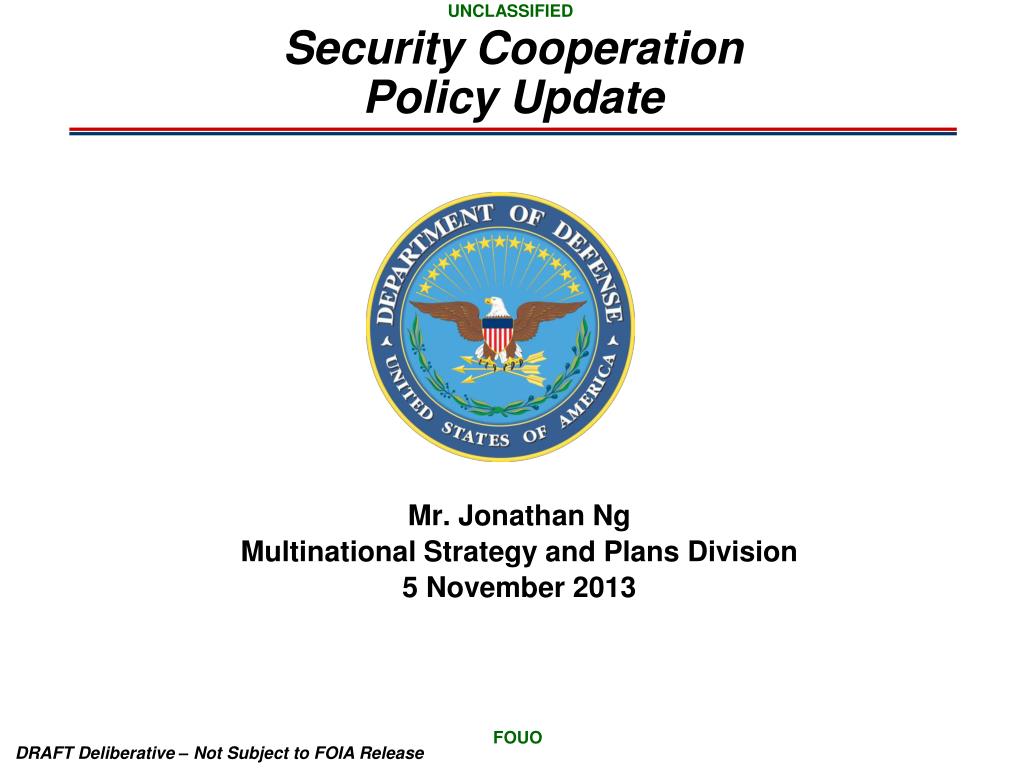 UNCLASSIFIED

Security Cooperation Policy Update

DEPARTMENT OF DEFENSE
UNITED STATES OF AMERICA

Mr. Jonathan Ng
Multinational Strategy and Plans Division
5 November 2013

FOUO

DRAFT Deliberative – Not Subject to FOIA Release